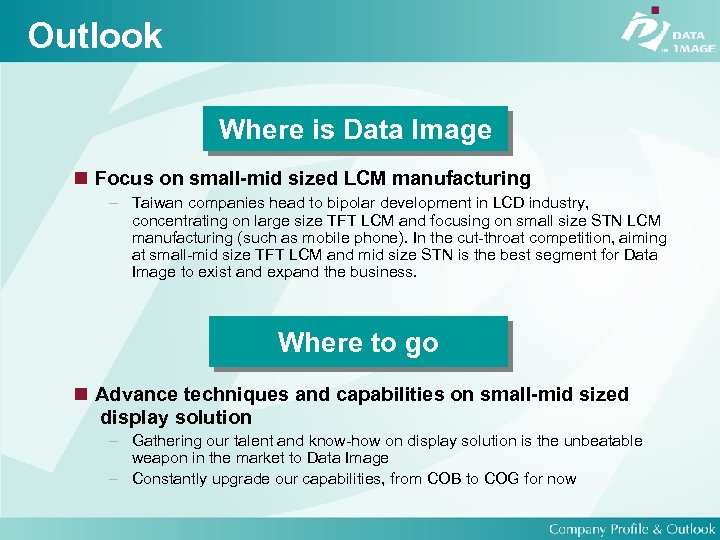 Outlook

DATA IMAGE

Where is Data Image

■ Focus on small-mid sized LCM manufacturing

– Taiwan companies head to bipolar development in LCD industry, concentrating on large size TFT LCM and focusing on small size STN LCM manufacturing (such as mobile phone). In the cut-throat competition, aiming at small-mid size TFT LCM and mid size STN is the best segment for Data Image to exist and expand the business.

Where to go

■ Advance techniques and capabilities on small-mid sized display solution

– Gathering our talent and know-how on display solution is the unbeatable weapon in the market to Data Image

– Constantly upgrade our capabilities, from COB to COG for now

Company Profile & Outlook